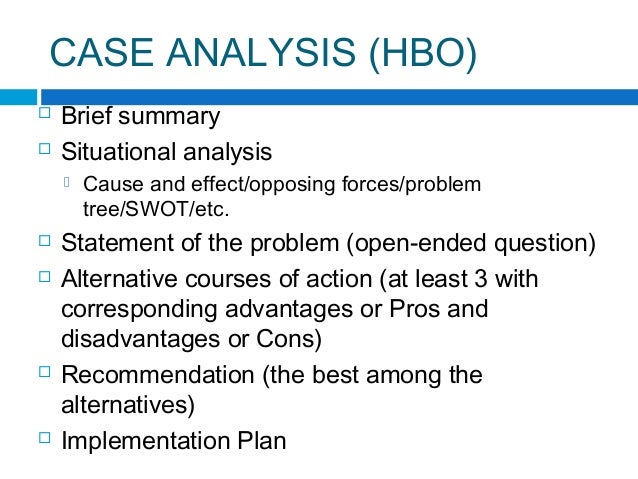 CASE ANALYSIS (HBO)

Brief summary

Situational analysis

Cause and effect/opposing forces/problem tree/SWOT/etc.

Statement of the problem (open-ended question)

Alternative courses of action (at least 3 with corresponding advantages or Pros and disadvantages or Cons)

Recommendation (the best among the alternatives)

Implementation Plan